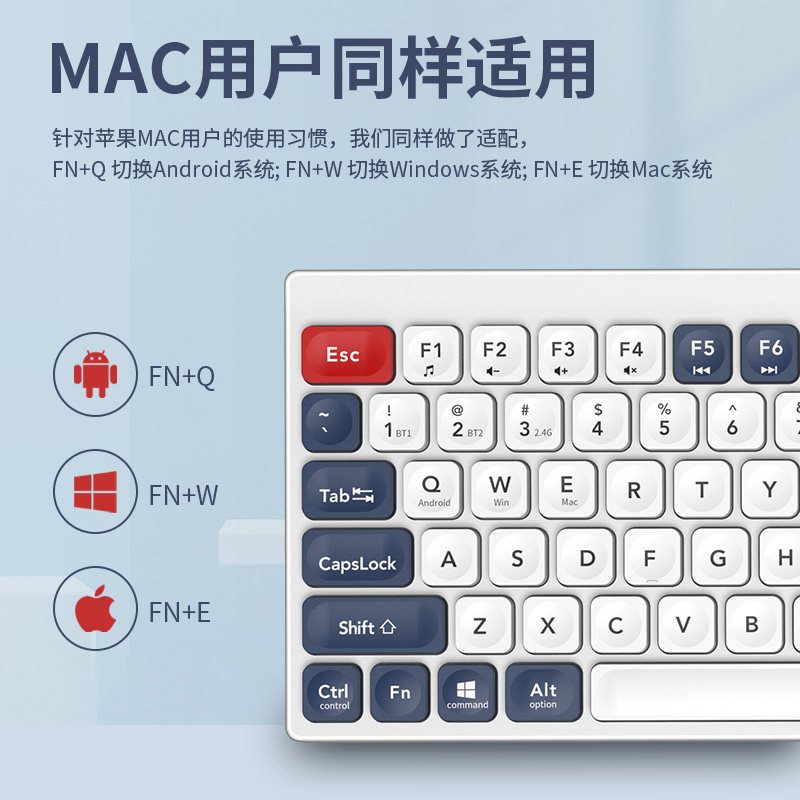 MAC用户同样适用

针对苹果MAC用户的使用习惯，我们同样做了适配，
FN+Q 切换Android系统; FN+W 切换Windows系统; FN+E 切换Mac系统

FN+Q

FN+W

FN+E

Esc F1 F2 F3 F4 F5 F6

~ ` ! 1 BT1 @ 2 BT2 # 3 2.4G $ 4 % 5 ^ 6

Tab Q Android W Win E Mac R T Y

CapsLock A S D F G H

Shift Z X C V B

Ctrl control Fn command Alt option